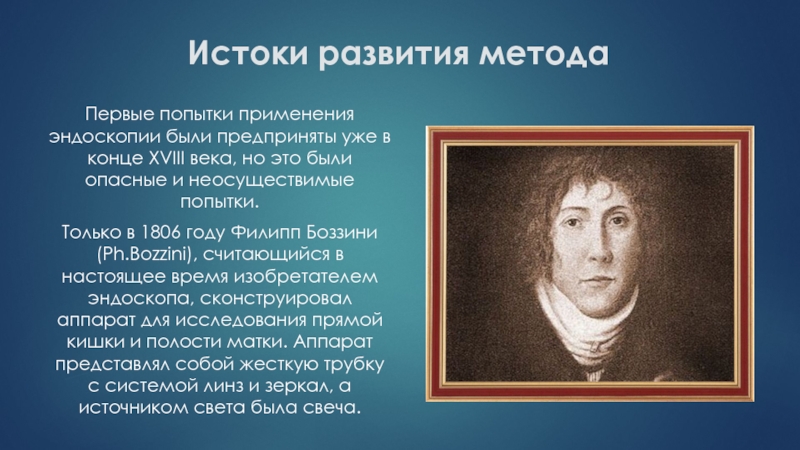 Истоки развития метода

Первые попытки применения эндоскопии были предприняты уже в конце XVIII века, но это были опасные и неосуществимые попытки.

Только в 1806 году Филипп Боззини (Ph.Bozzini), считающийся в настоящее время изобретателем эндоскопа, сконструировал аппарат для исследования прямой кишки и полости матки. Аппарат представлял собой жесткую трубку с системой линз и зеркал, а источником света была свеча.